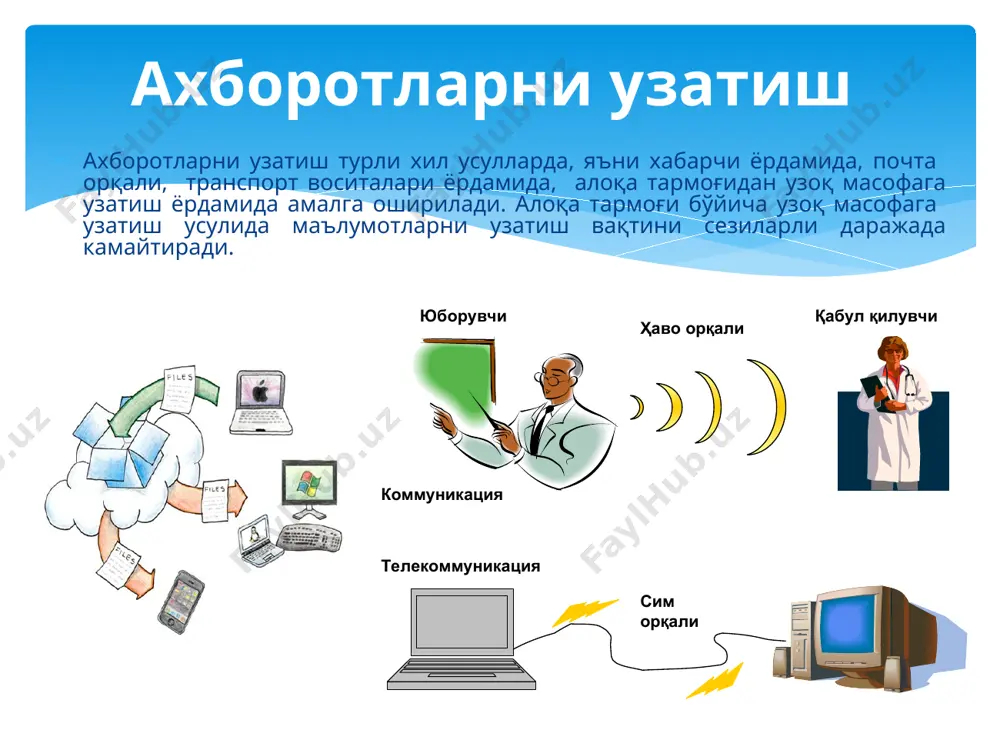 Ахборотларни узатиш

Ахборотларни узатиш турли хил усулларда, яъни хабарчи ёрдамида, почта орқали, транспорт воситалари ёрдамида, алоқа тармоғидан узоқ масофага узатиш ёрдамида амалга оширилади. Алоқа тармоғи бўйича узоқ масофага узатиш усулида маълумотларни узатиш вақтини сезиларли даражада камайтиради.

FILES

FILES

FILES

Юборувчи

Ҳаво орқали

Қабул қилувчи

Коммуникация

Телекоммуникация

Сим орқали

FaylHub.uz